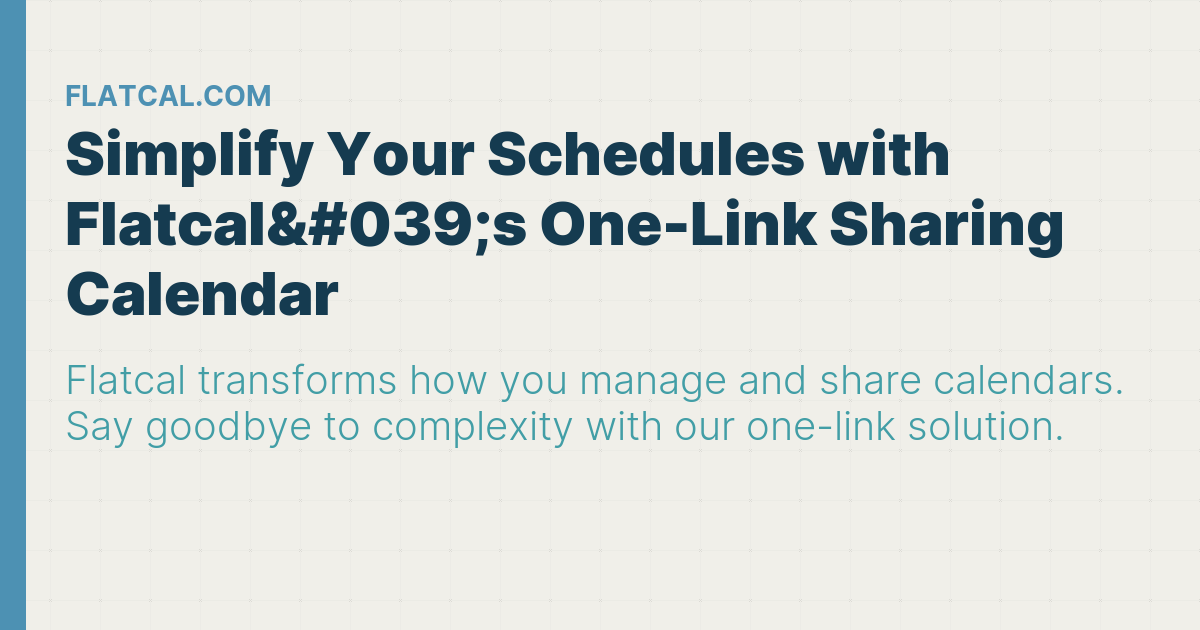 FLATCAL.COM

Simplify Your Schedules with Flatcal&#039;s One-Link Sharing Calendar

Flatcal transforms how you manage and share calendars. Say goodbye to complexity with our one-link solution.